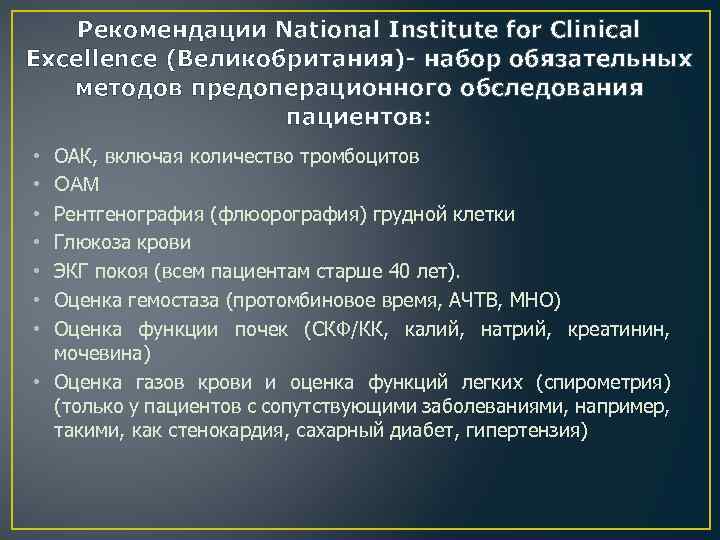 Рекомендации National Institute for Clinical Excellence (Великобритания)- набор обязательных методов предоперационного обследования пациентов:

• ОАК, включая количество тромбоцитов
• ОАМ
• Рентгенография (флюорография) грудной клетки
• Глюкоза крови
• ЭКГ покоя (всем пациентам старше 40 лет).
• Оценка гемостаза (протомбиновое время, АЧТВ, МНО)
• Оценка функции почек (СКФ/КК, калий, натрий, креатинин, мочевина)
• Оценка газов крови и оценка функций легких (спирометрия) (только у пациентов с сопутствующими заболеваниями, например, такими, как стенокардия, сахарный диабет, гипертензия)